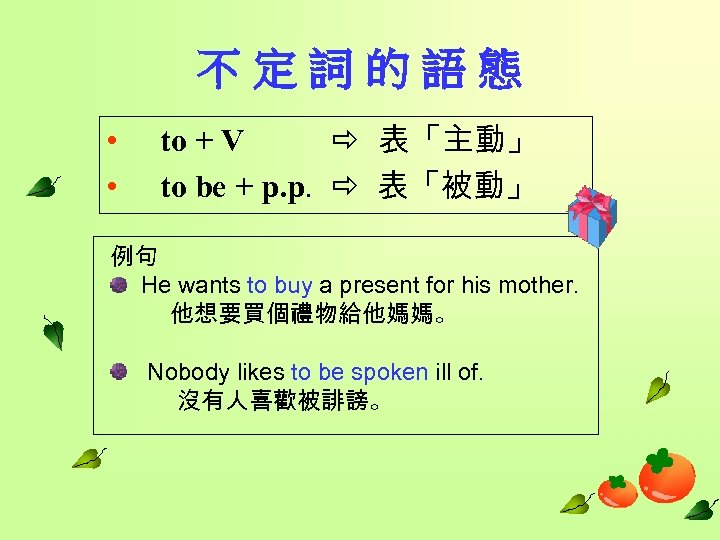 不定詞的語態

• to + V ⇨ 表「主動」
• to be + p.p. ⇨ 表「被動」

例句
He wants to buy a present for his mother.
他想要買個禮物給他媽媽。

Nobody likes to be spoken ill of.
沒有人喜歡被誹謗。